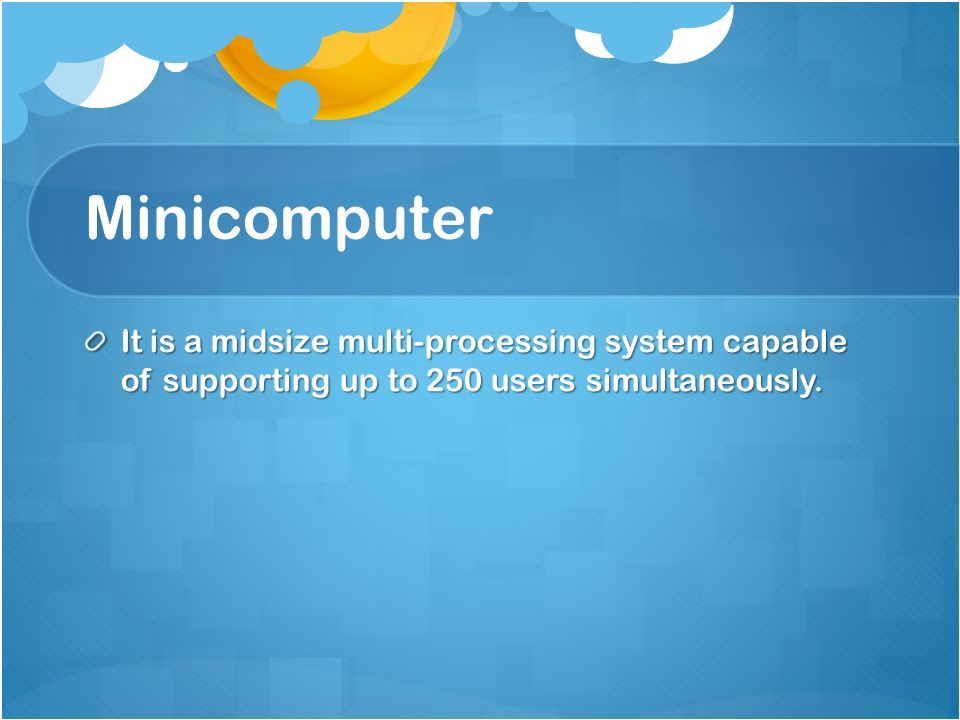 Minicomputer

It is a midsize multi-processing system capable of supporting up to 250 users simultaneously.